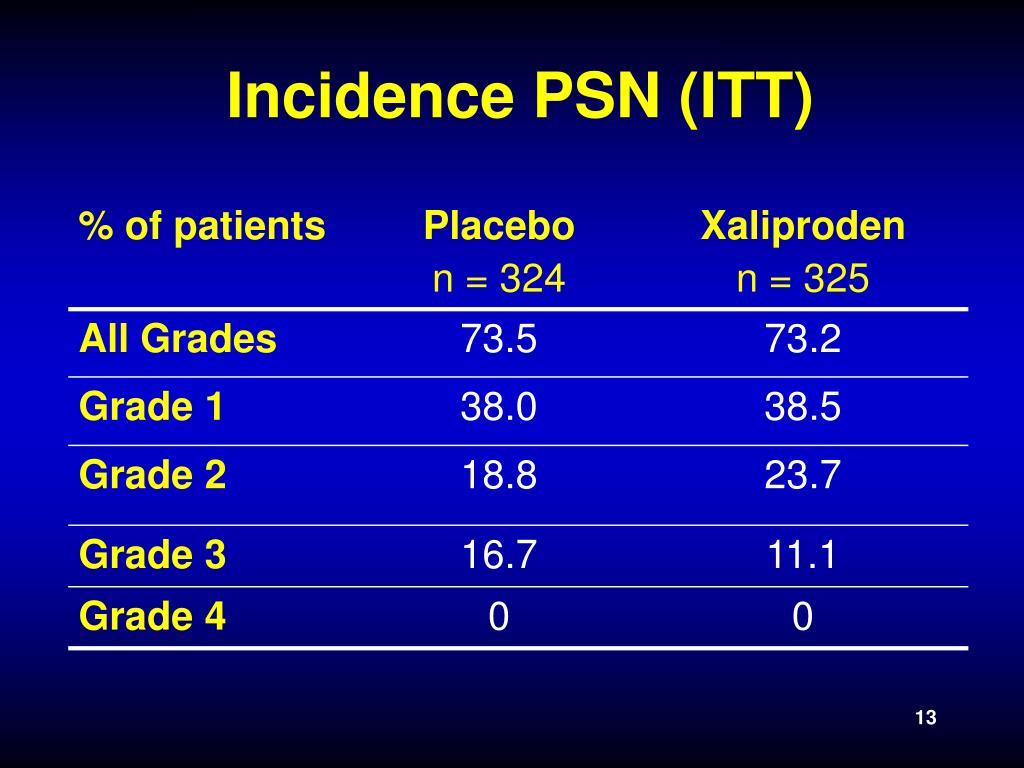 Incidence PSN (ITT)

| % of patients | Placebo n = 324 | Xaliproden n = 325 |
|---|---|---|
| All Grades | 73.5 | 73.2 |
| Grade 1 | 38.0 | 38.5 |
| Grade 2 | 18.8 | 23.7 |
| Grade 3 | 16.7 | 11.1 |
| Grade 4 | 0 | 0 |

13